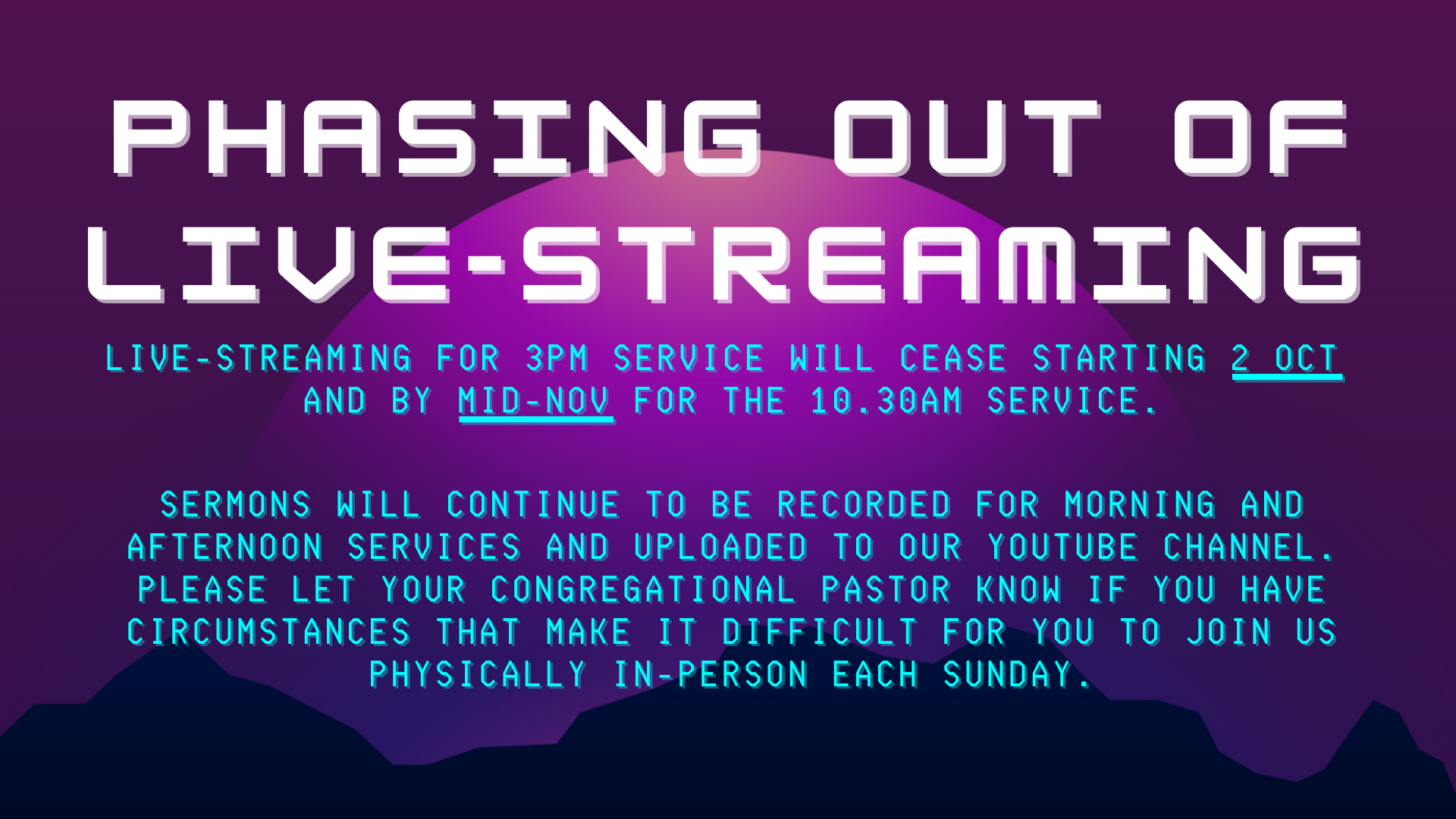 PHASING OUT OF LIVE-STREAMING

LIVE-STREAMING FOR 3PM SERVICE WILL CEASE STARTING 2 OCT AND BY MID-NOV FOR THE 10.30AM SERVICE.

SERMONS WILL CONTINUE TO BE RECORDED FOR MORNING AND AFTERNOON SERVICES AND UPLOADED TO OUR YOUTUBE CHANNEL. PLEASE LET YOUR CONGREGATIONAL PASTOR KNOW IF YOU HAVE CIRCUMSTANCES THAT MAKE IT DIFFICULT FOR YOU TO JOIN US PHYSICALLY IN-PERSON EACH SUNDAY.